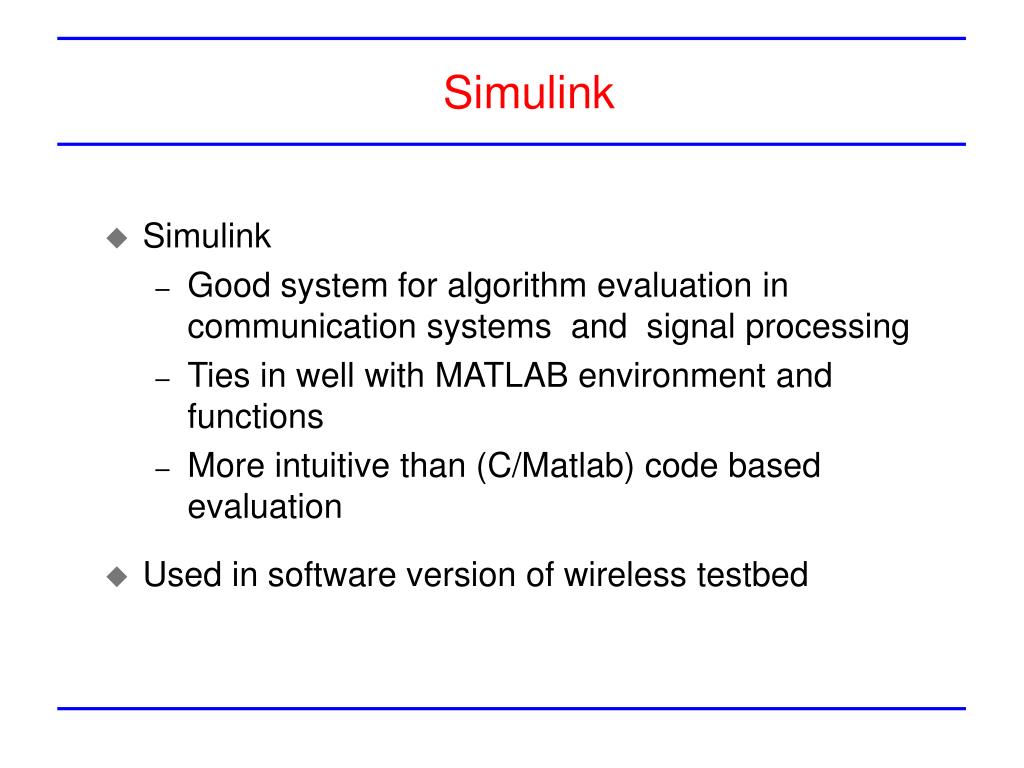 Simulink

◆ Simulink
– Good system for algorithm evaluation in communication systems and signal processing
– Ties in well with MATLAB environment and functions
– More intuitive than (C/Matlab) code based evaluation

◆ Used in software version of wireless testbed